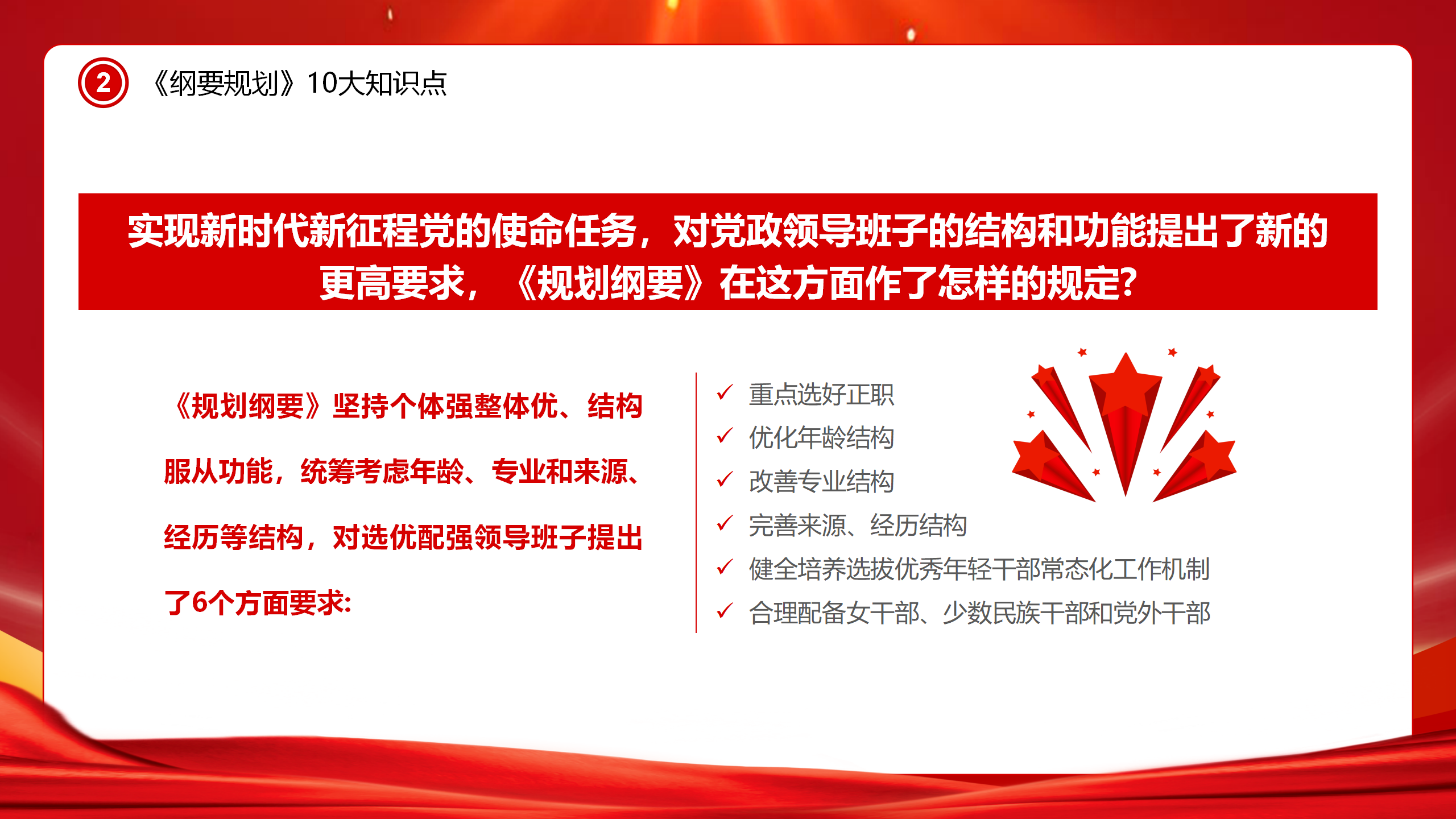 2 《纲要规划》10大知识点

实现新时代新征程党的使命任务，对党政领导班子的结构和功能提出了新的更高要求，《规划纲要》在这方面作了怎样的规定?

《规划纲要》坚持个体强整体优、结构服从功能，统筹考虑年龄、专业和来源、经历等结构，对选优配强领导班子提出了6个方面要求:

✓ 重点选好正职
✓ 优化年龄结构
✓ 改善专业结构
✓ 完善来源、经历结构
✓ 健全培养选拔优秀年轻干部常态化工作机制
✓ 合理配备女干部、少数民族干部和党外干部